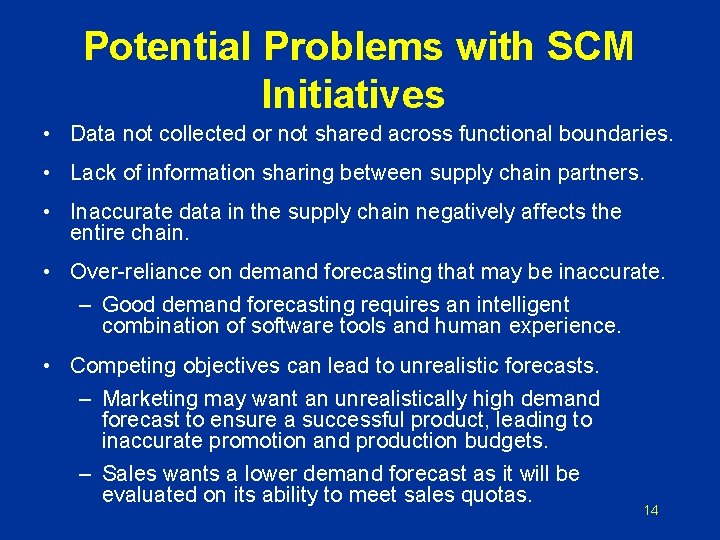 Potential Problems with SCM Initiatives

• Data not collected or not shared across functional boundaries.

• Lack of information sharing between supply chain partners.

• Inaccurate data in the supply chain negatively affects the entire chain.

• Over-reliance on demand forecasting that may be inaccurate.

– Good demand forecasting requires an intelligent combination of software tools and human experience.

• Competing objectives can lead to unrealistic forecasts.

– Marketing may want an unrealistically high demand forecast to ensure a successful product, leading to inaccurate promotion and production budgets.

– Sales wants a lower demand forecast as it will be evaluated on its ability to meet sales quotas.

14